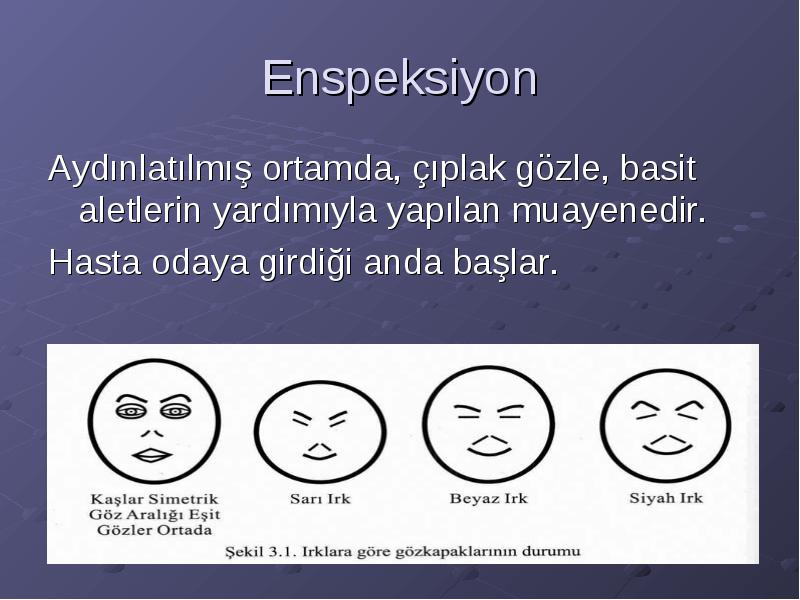 Enspeksiyon

Aydınlatılmış ortamda, çıplak gözle, basit aletlerin yardımıyla yapılan muayenedir.

Hasta odaya girdiği anda başlar.

Kaşlar Simetrik
Göz Aralığı Eşit
Gözler Ortada

Sarı Irk

Beyaz Irk

Siyah Irk

Şekil 3.1. Irklara göre gözkapaklarının durumu